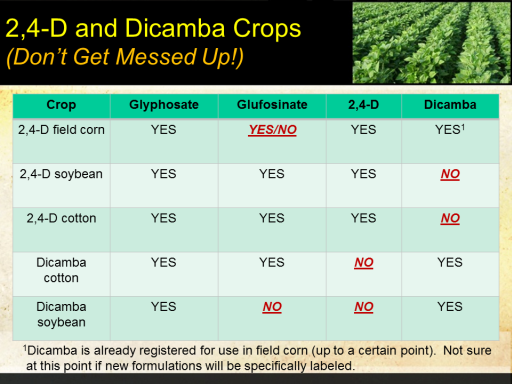 2,4-D and Dicamba Crops
(Don't Get Messed Up!)

| Crop | Glyphosate | Glufosinate | 2,4-D | Dicamba |
|---|---|---|---|---|
| 2,4-D field corn | YES | YES/NO | YES | YES$^1$ |
| 2,4-D soybean | YES | YES | YES | NO |
| 2,4-D cotton | YES | YES | YES | NO |
| Dicamba cotton | YES | YES | NO | YES |
| Dicamba soybean | YES | NO | NO | YES |

$^1$Dicamba is already registered for use in field corn (up to a certain point). Not sure at this point if new formulations will be specifically labeled.